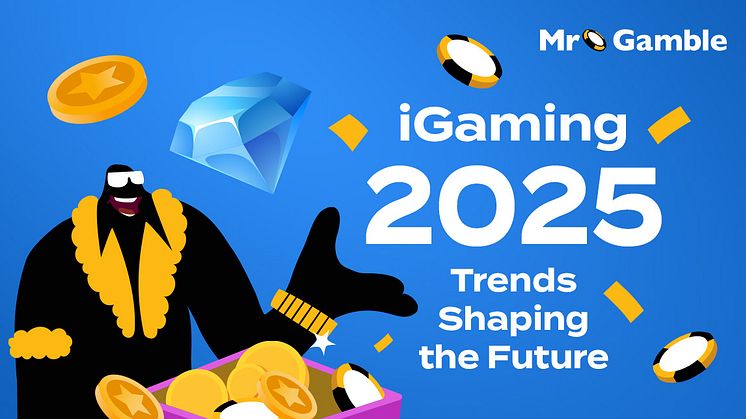 Mr Gamble

iGaming 2025

Trends Shaping the Future